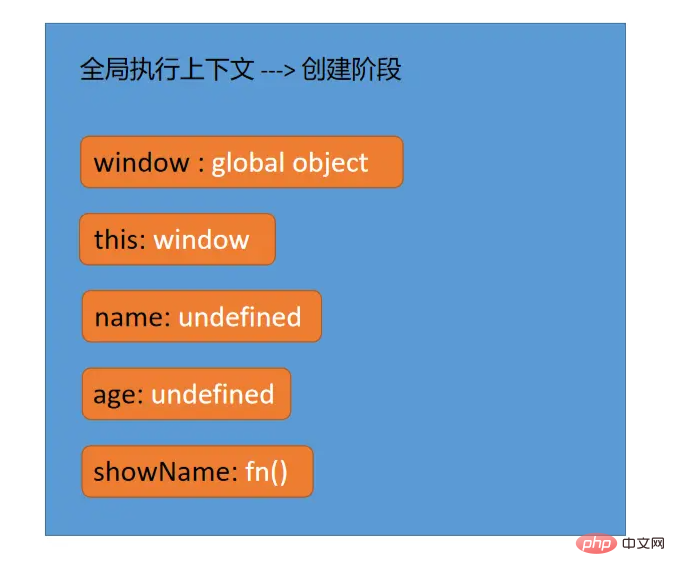 全局执行上下文 ---> 创建阶段

window : global object

this: window

name: undefined

age: undefined

showName: fn()

php 中文网